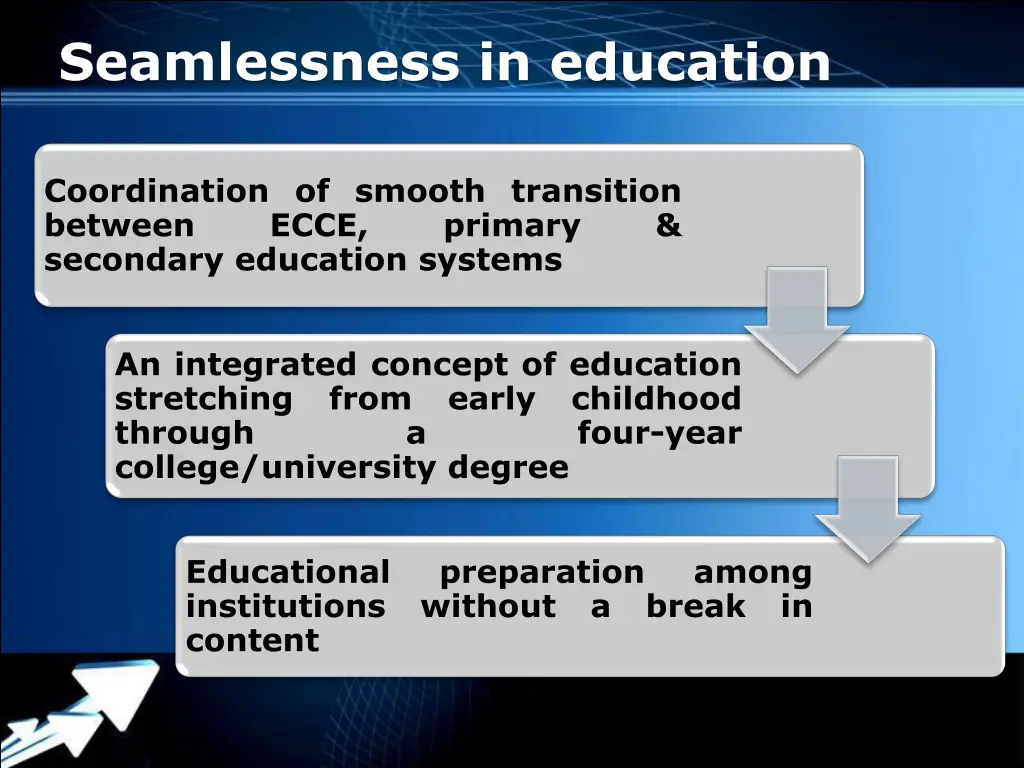 Seamlessness in education

Coordination of smooth transition between ECCE, primary & secondary education systems

An integrated concept of education stretching from early childhood through a four-year college/university degree

Educational preparation among institutions without a break in content